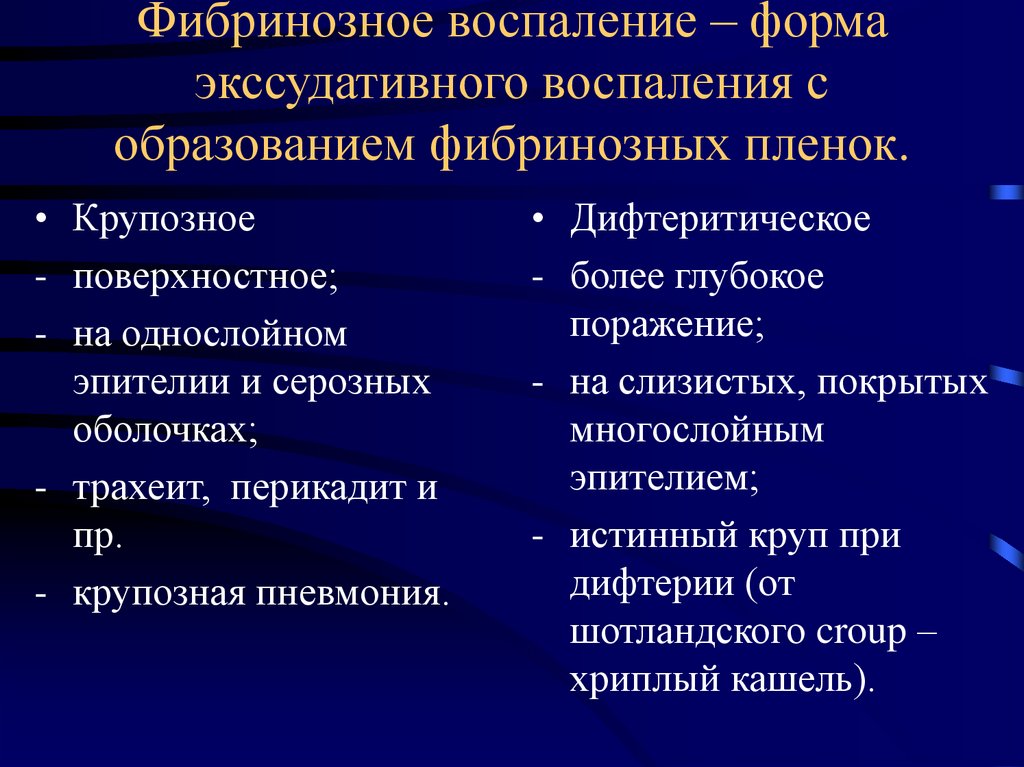 Фибринозное воспаление – форма экссудативного воспаления с образованием фибринозных пленок.

• Крупозное
- поверхностное;
- на однослойном эпителии и серозных оболочках;
- трахеит, перикадит и пр.
- крупозная пневмония.

• Дифтеритическое
- более глубокое поражение;
- на слизистых, покрытых многослойным эпителием;
- истинный круп при дифтерии (от шотландского croup – хриплый кашель).